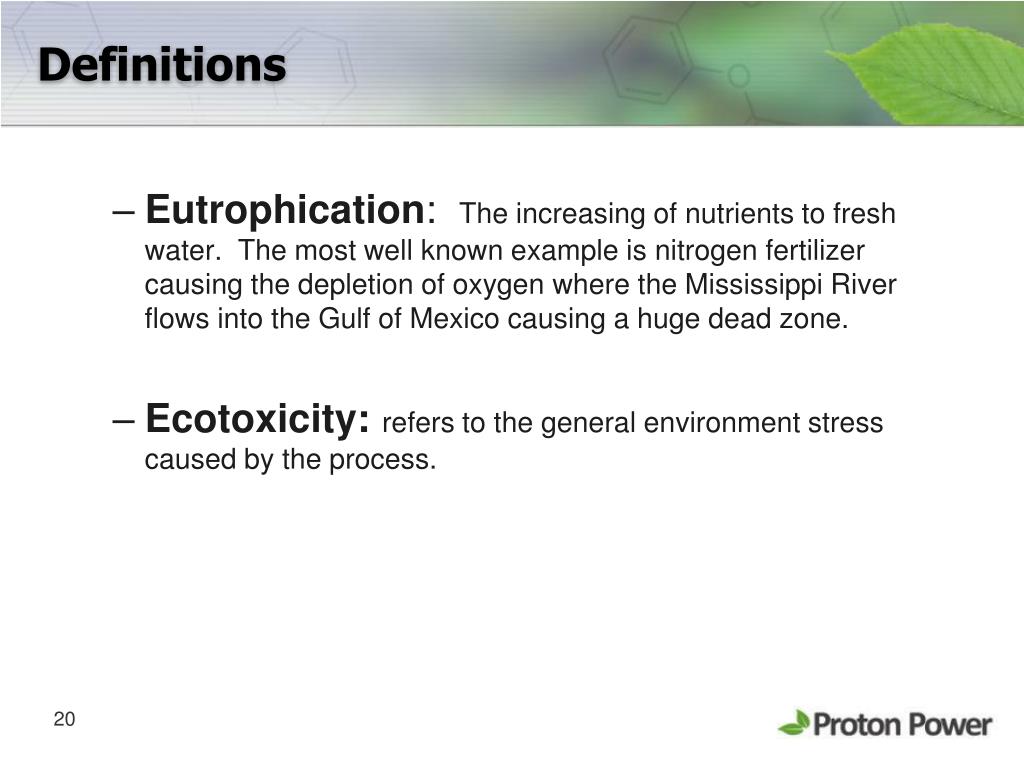 Definitions

– Eutrophication: The increasing of nutrients to fresh water. The most well known example is nitrogen fertilizer causing the depletion of oxygen where the Mississippi River flows into the Gulf of Mexico causing a huge dead zone.

– Ecotoxicity: refers to the general environment stress caused by the process.

20

Proton Power